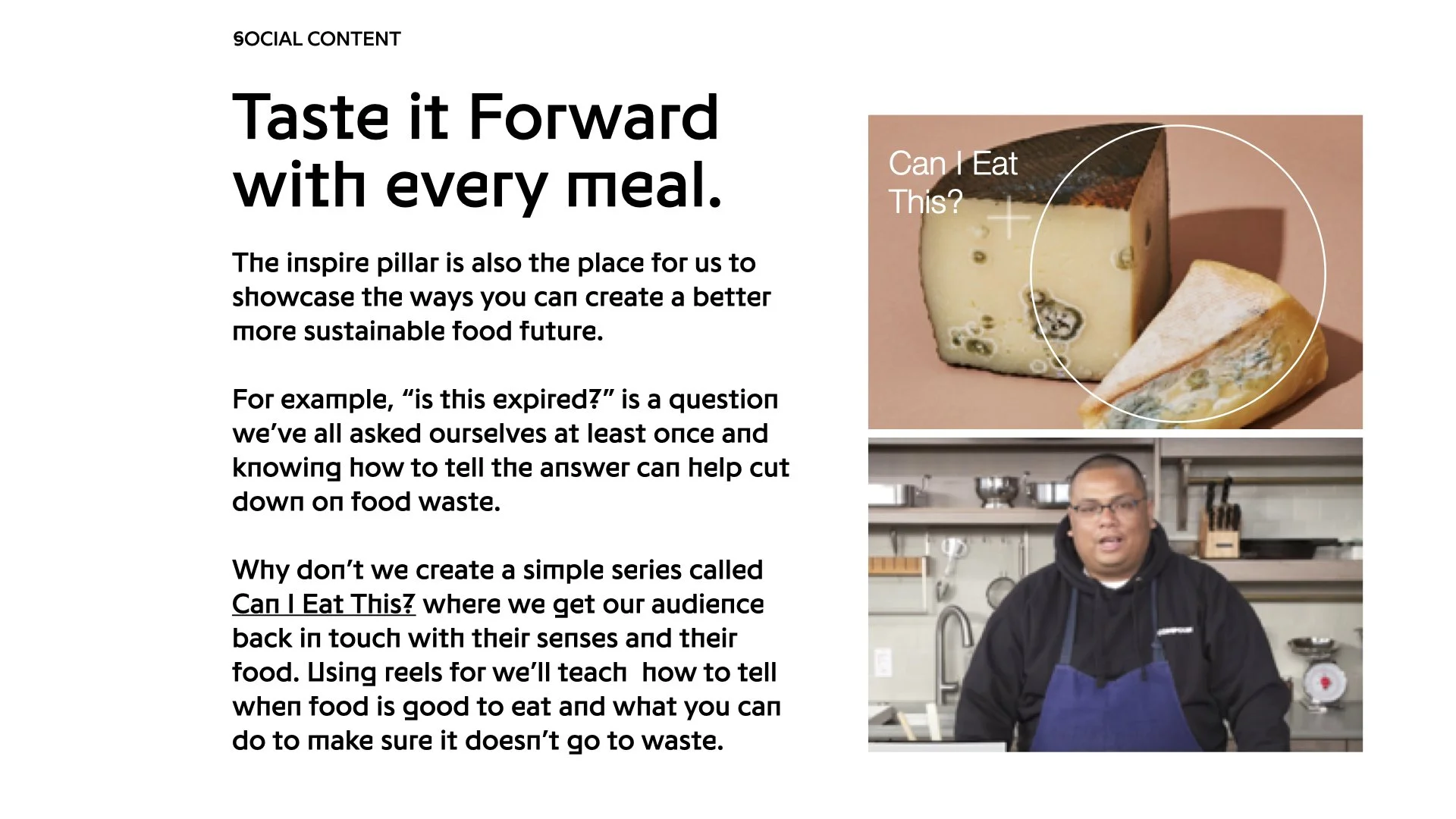 SOCIAL CONTENT

Taste it Forward with every meal.

The inspire pillar is also the place for us to showcase the ways you can create a better more sustainable food future.

For example, “is this expired?” is a question we’ve all asked ourselves at least once and knowing how to tell the answer can help cut down on food waste.

Why don’t we create a simple series called Can I Eat This? where we get our audience back in touch with their senses and their food. Using reels for we’ll teach how to tell when food is good to eat and what you can do to make sure it doesn’t go to waste.

Can I Eat This?